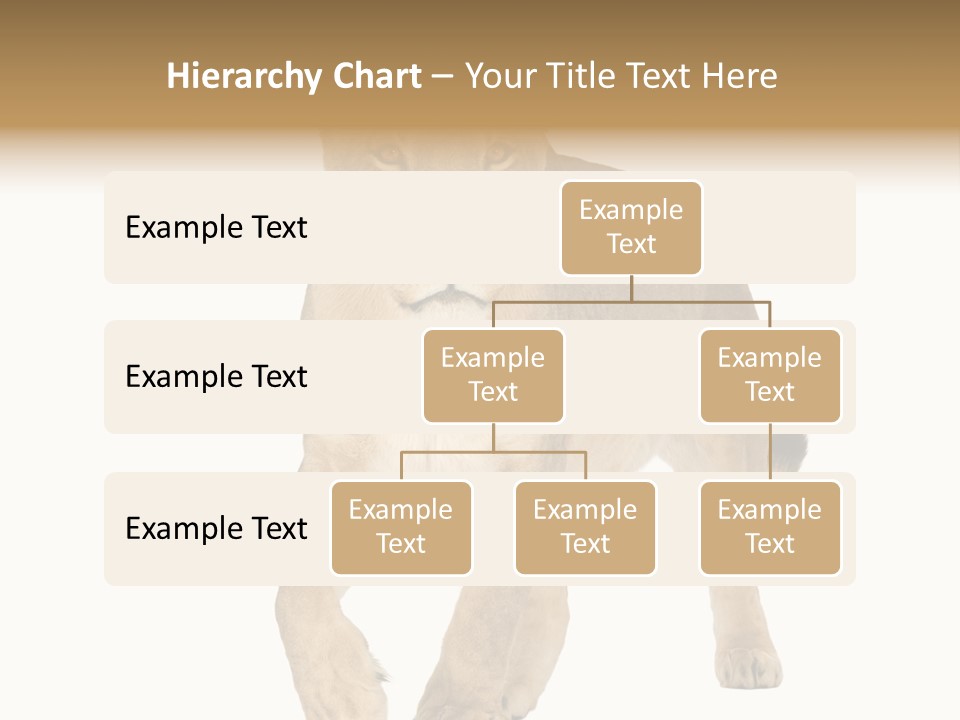 Hierarchy Chart – Your Title Text Here

Example Text

Example Text

Example Text

Example Text

Example Text

Example Text

Example Text

Example Text

Example Text